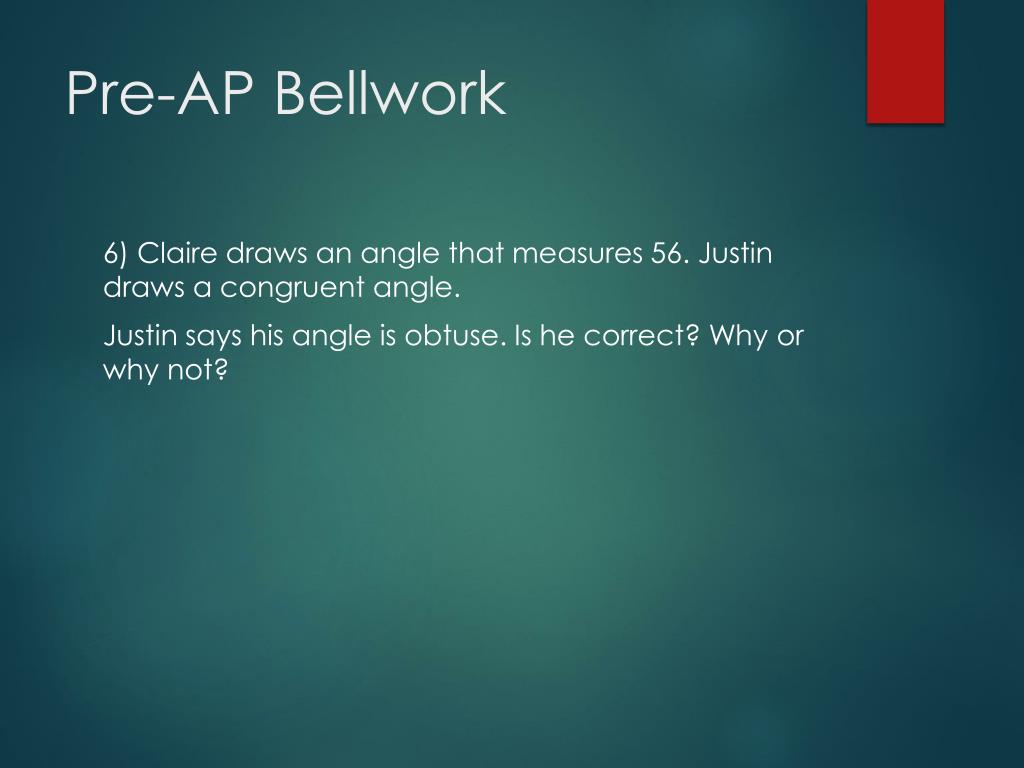 Pre-AP Bellwork

6) Claire draws an angle that measures 56. Justin draws a congruent angle.

Justin says his angle is obtuse. Is he correct? Why or why not?